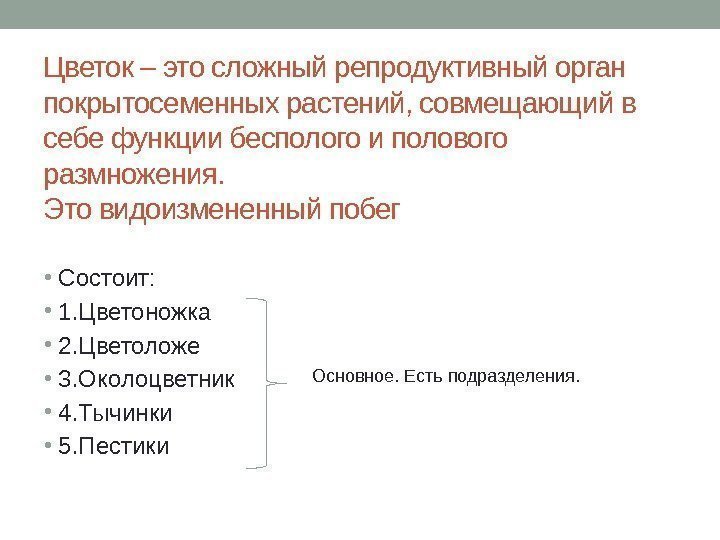 Цветок – это сложный репродуктивный орган покрытосеменных растений, совмещающий в себе функции бесполого и полового размножения.
Это видоизмененный побег

• Состоит:
• 1.Цветоножка
• 2.Цветоложе
• 3.Околоцветник
• 4.Тычинки
• 5.Пестики

Основное. Есть подразделения.